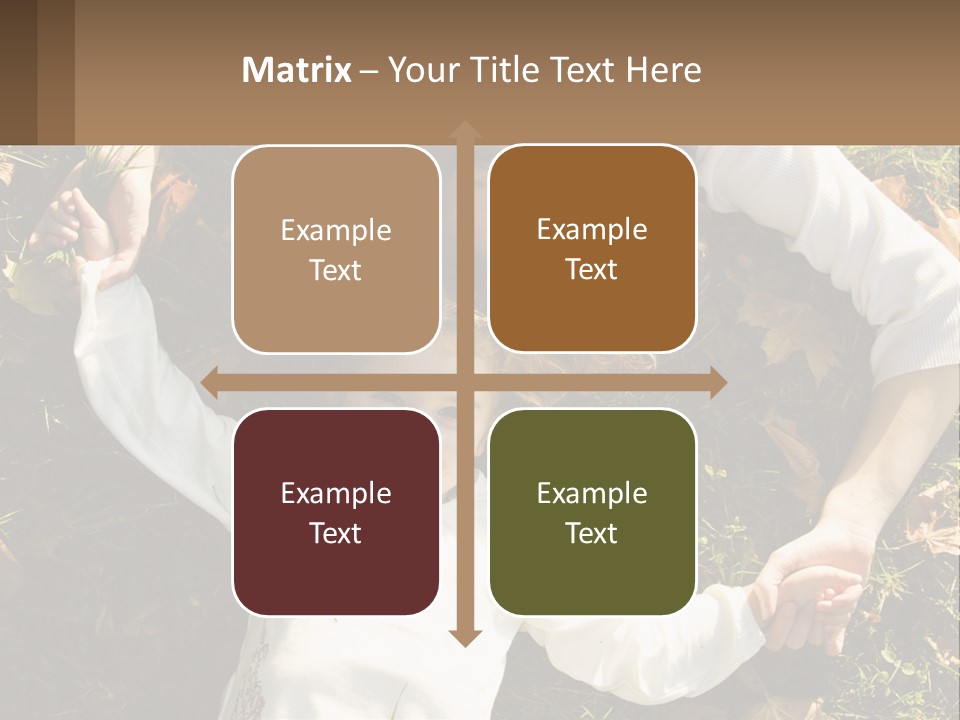 Matrix – Your Title Text Here

Example Text

Example Text

Example Text

Example Text